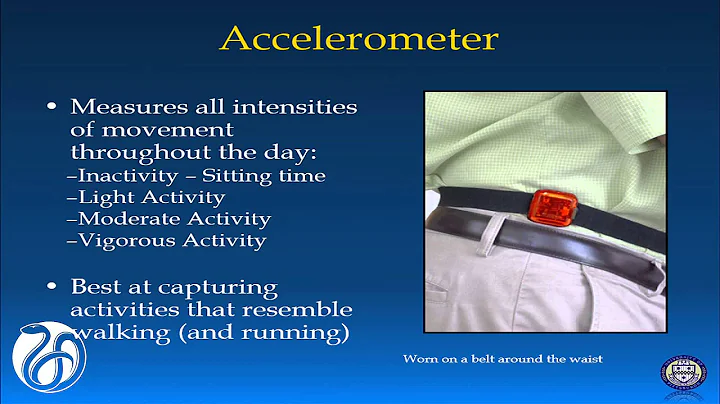 Accelerometer

• Measures all intensities of movement throughout the day:
–Inactivity – Sitting time
–Light Activity
–Moderate Activity
–Vigorous Activity

• Best at capturing activities that resemble walking (and running)

Worn on a belt around the waist